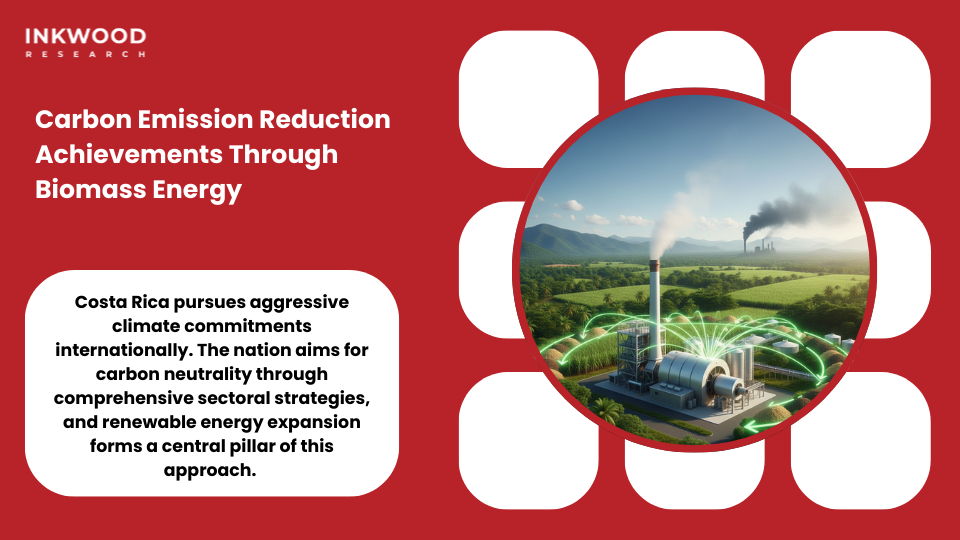 INKWOOD
RESEARCH

Carbon Emission Reduction Achievements Through Biomass Energy

Costa Rica pursues aggressive climate commitments internationally. The nation aims for carbon neutrality through comprehensive sectoral strategies, and renewable energy expansion forms a central pillar of this approach.